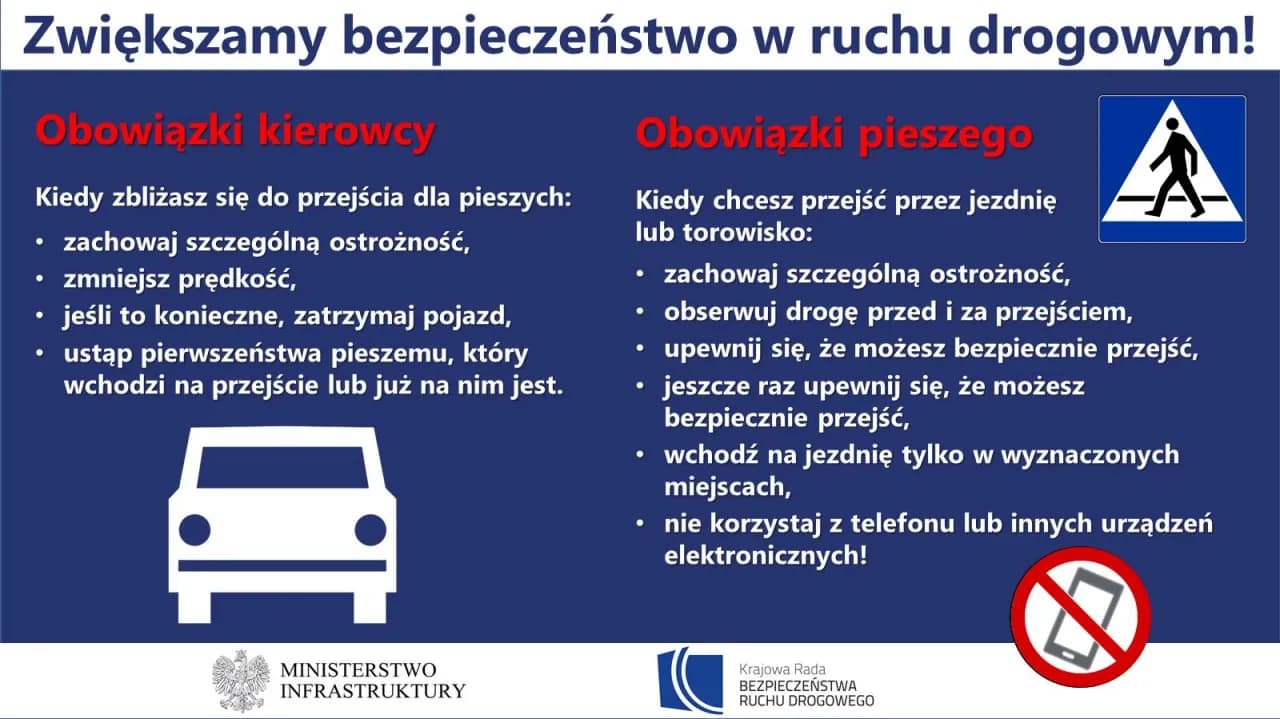 Zwiększamy bezpieczeństwo w ruchu drogowym!

Obowiązki kierowcy

Kiedy zbliżasz się do przejścia dla pieszych:
• zachowaj szczególną ostrożność,
• zmniejsz prędkość,
• jeśli to konieczne, zatrzymaj pojazd,
• ustąp pierwszeństwa pieszemu, który wchodzi na przejście lub już na nim jest.

Obowiązki pieszego

Kiedy chcesz przejść przez jezdnię lub torowisko:
• zachowaj szczególną ostrożność,
• obserwuj drogę przed i za przejściem,
• upewnij się, że możesz bezpiecznie przejść,
• jeszcze raz upewnij się, że możesz bezpiecznie przejść,
• wchodź na jezdnię tylko w wyznaczonych miejscach,
• nie korzystaj z telefonu lub innych urządzeń elektronicznych!

MINISTERSTWO INFRASTRUKTURY

Krajowa Rada BEZPIECZEŃSTWA RUCHU DROGOWEGO